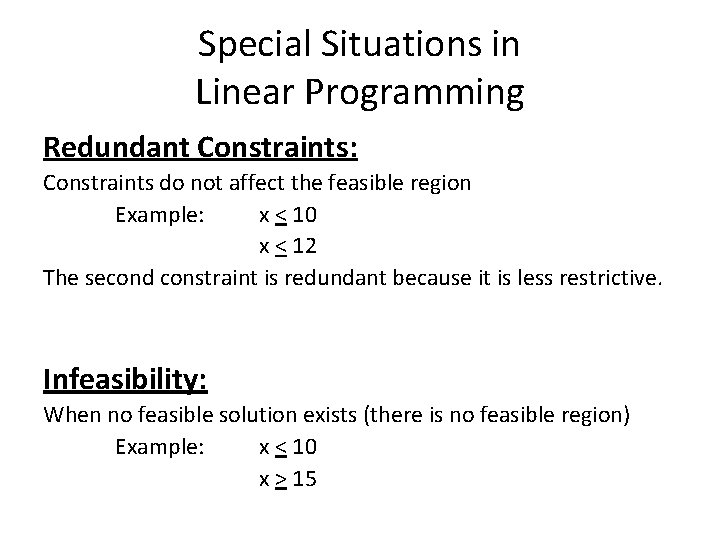 Special Situations in
Linear Programming

Redundant Constraints:
Constraints do not affect the feasible region
Example: $x \leq 10$
$x \leq 12$
The second constraint is redundant because it is less restrictive.

Infeasibility:
When no feasible solution exists (there is no feasible region)
Example: $x \leq 10$
$x \geq 15$